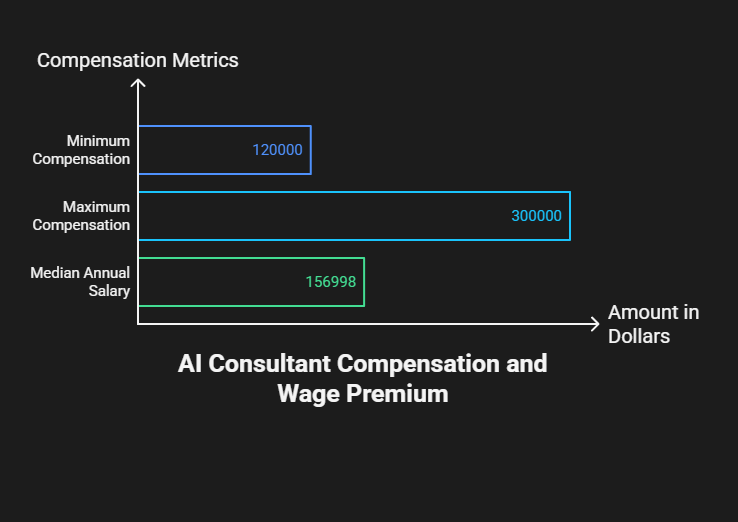 Compensation Metrics

Minimum Compensation 120000

Maximum Compensation 300000

Median Annual Salary 156998

Amount in Dollars

AI Consultant Compensation and Wage Premium